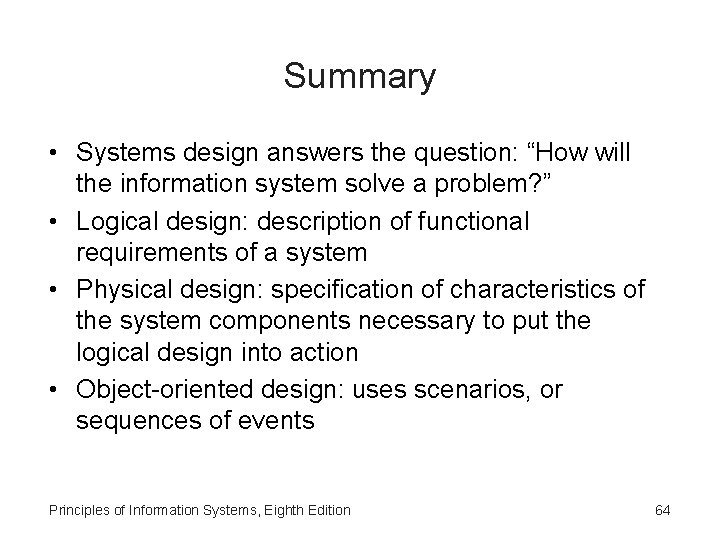 Summary

• Systems design answers the question: “How will the information system solve a problem?”
• Logical design: description of functional requirements of a system
• Physical design: specification of characteristics of the system components necessary to put the logical design into action
• Object-oriented design: uses scenarios, or sequences of events

Principles of Information Systems, Eighth Edition

64